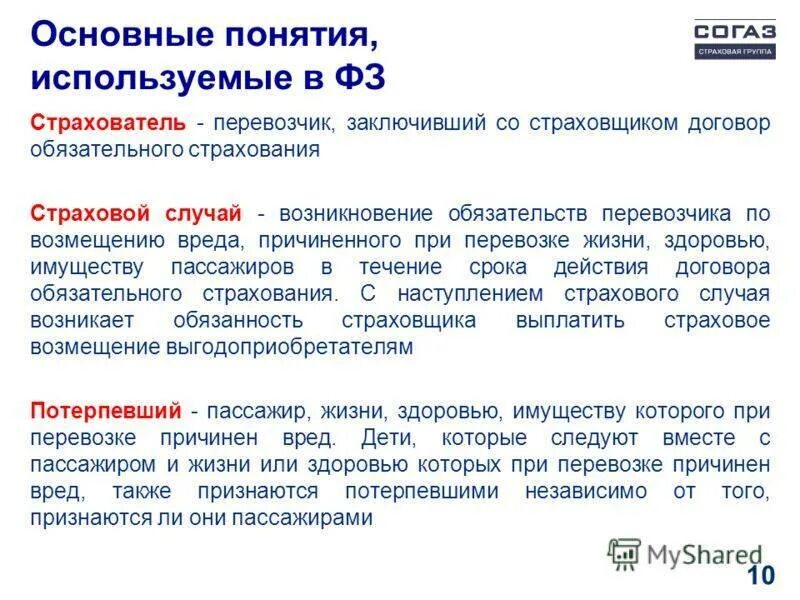 Основные понятия, используемые в ФЗ

СОГАЗ
СТРАХОВАЯ ГРУППА

Страхователь - перевозчик, заключивший со страховщиком договор обязательного страхования

Страховой случай - возникновение обязательств перевозчика по возмещению вреда, причиненного при перевозке жизни, здоровью, имуществу пассажиров в течение срока действия договора обязательного страхования. С наступлением страхового случая возникает обязанность страховщика выплатить страховое возмещение выгодоприобретателям

Потерпевший - пассажир, жизни, здоровью, имуществу которого при перевозке причинен вред. Дети, которые следуют вместе с пассажиром и жизни или здоровью которых при перевозке причинен вред, также признаются потерпевшими независимо от того, признаются ли они пассажирами

MyShared

10